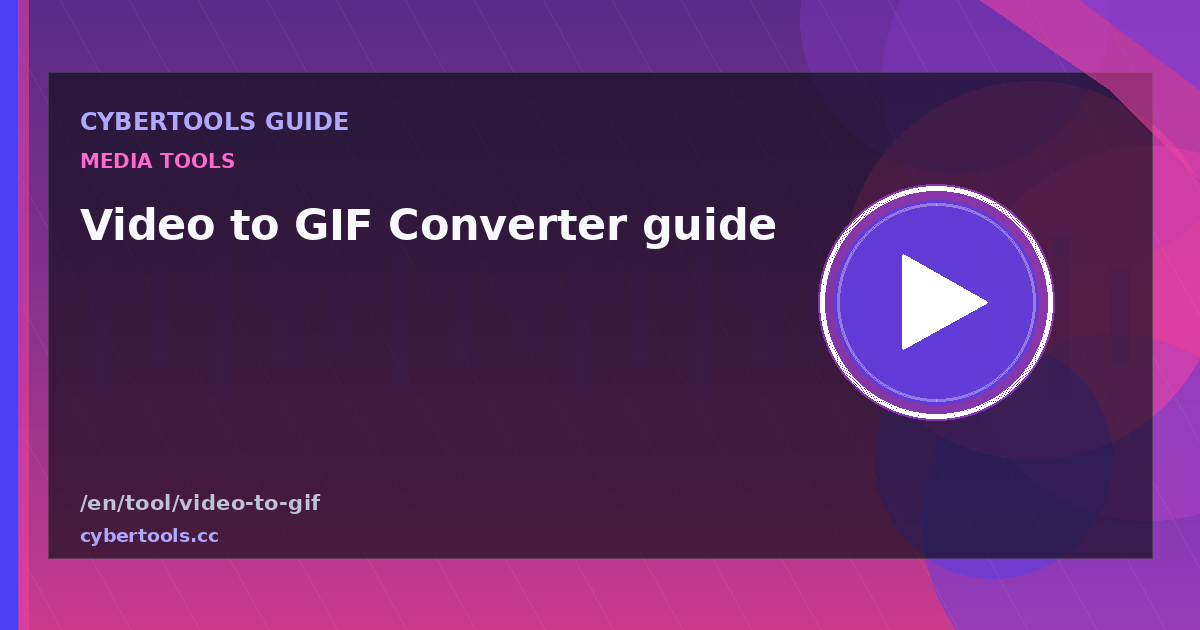 CYBERTOOLS GUIDE
MEDIA TOOLS

Video to GIF Converter guide

/en/tool/video-to-gif
cybertools.cc